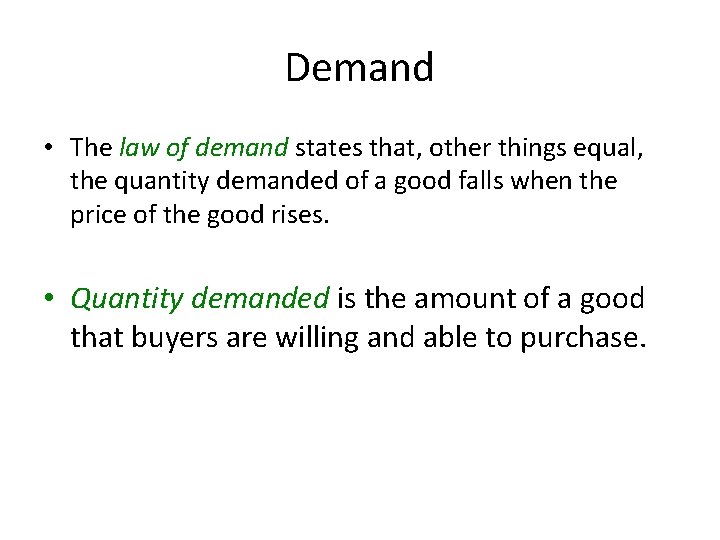 Demand

• The law of demand states that, other things equal, the quantity demanded of a good falls when the price of the good rises.

• Quantity demanded is the amount of a good that buyers are willing and able to purchase.